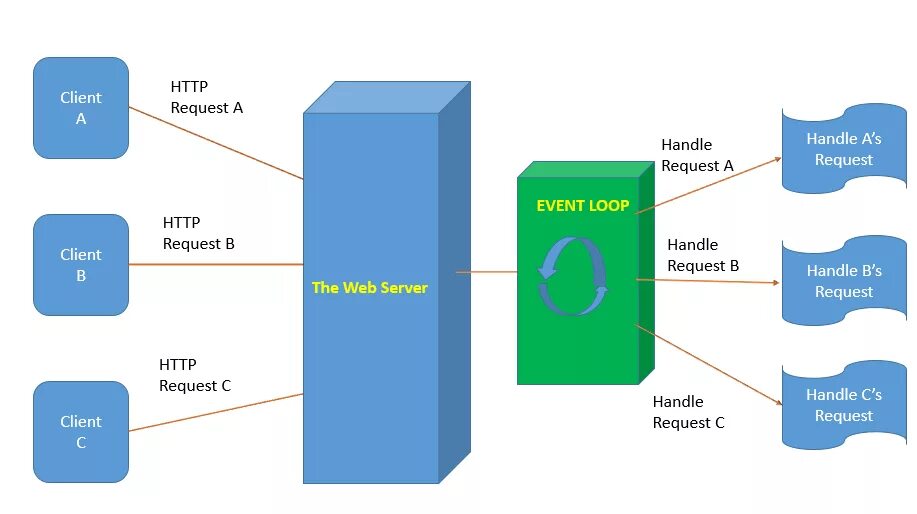 Client A

HTTP Request A

Client B

HTTP Request B

Client C

HTTP Request C

The Web Server

EVENT LOOP

Handle Request A

Handle Request B

Handle Request C

Handle A's Request

Handle B's Request

Handle C's Request